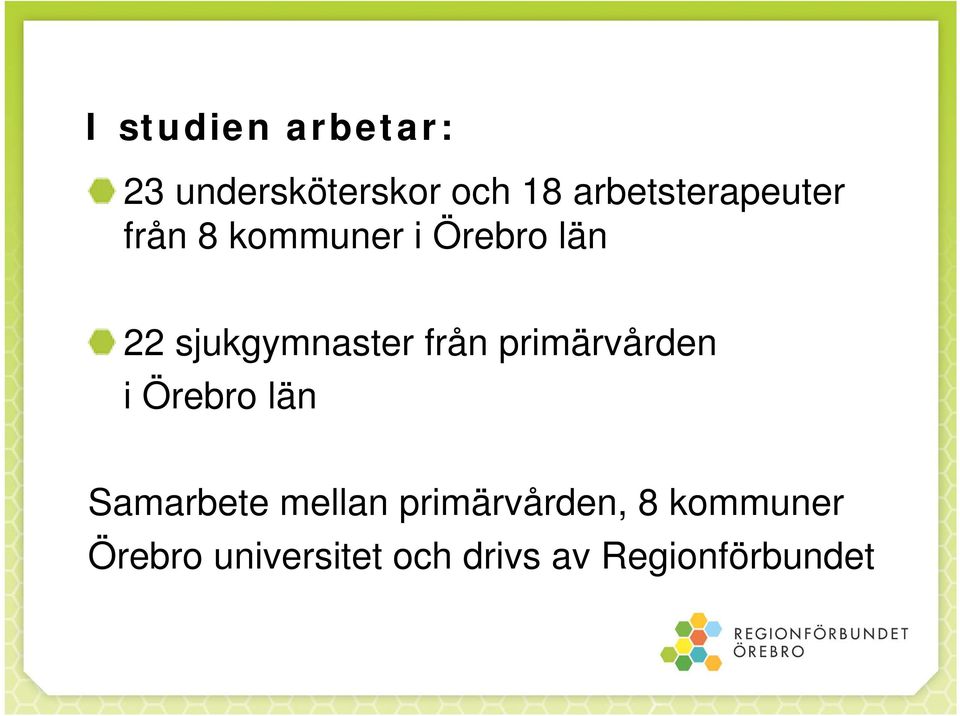 I studien arbetar:

23 undersköterskor och 18 arbetsterapeuter från 8 kommuner i Örebro län

22 sjukgymnaster från primärvården i Örebro län

Samarbete mellan primärvården, 8 kommuner Örebro universitet och drivs av Regionförbundet

REGIONFÖRBUNDET ÖREBRO